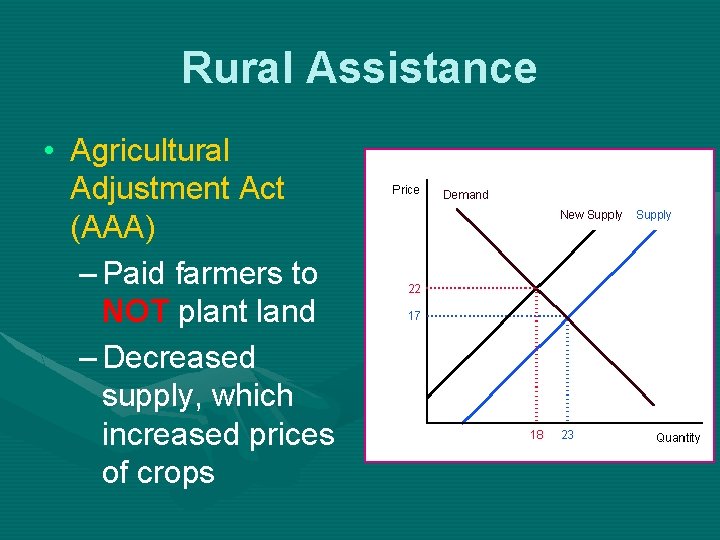 Rural Assistance

• Agricultural Adjustment Act (AAA)
– Paid farmers to NOT plant land
– Decreased supply, which increased prices of crops

Price
Demand
New Supply
Supply
22
17
18
23
Quantity